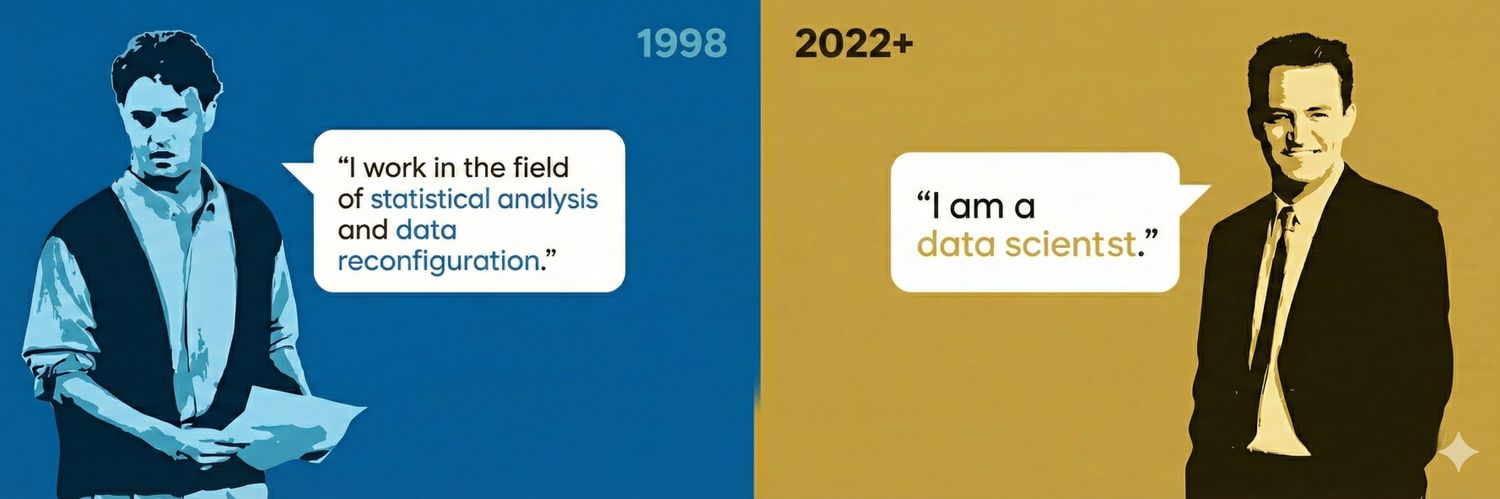 1998

“I work in the field of statistical analysis and data reconfiguration.”

2022+

“I am a data scientst.”